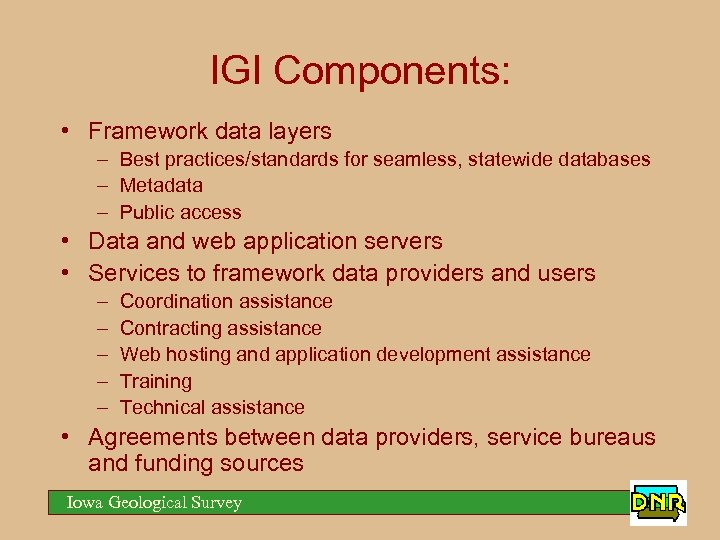 IGI Components:

• Framework data layers
– Best practices/standards for seamless, statewide databases
– Metadata
– Public access
• Data and web application servers
• Services to framework data providers and users
– Coordination assistance
– Contracting assistance
– Web hosting and application development assistance
– Training
– Technical assistance
• Agreements between data providers, service bureaus and funding sources

Iowa Geological Survey

DNR